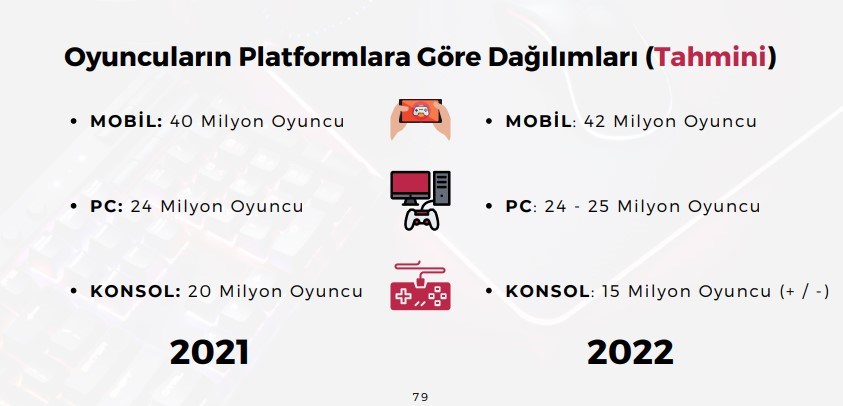 Oyuncuların Platformlara Göre Dağılımları (Tahmini)

• MOBİL: 40 Milyon Oyuncu
• PC: 24 Milyon Oyuncu
• KONSOL: 20 Milyon Oyuncu

2021

• MOBİL: 42 Milyon Oyuncu
• PC: 24 - 25 Milyon Oyuncu
• KONSOL: 15 Milyon Oyuncu (+ / -)

2022

79